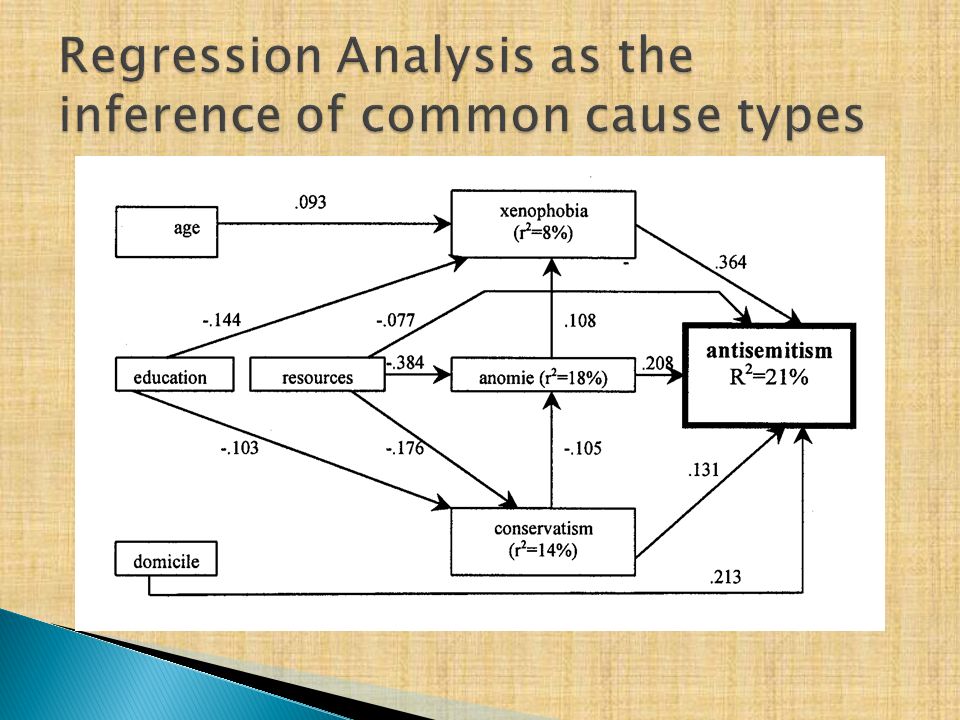 Regression Analysis as the inference of common cause types

age
.093
xenophobia
($r^2$=8%)
.364
-.144
-.077
.108
education
resources
-.384
anomie ($r^2$=18%)
.208
antisemitism
$R^2$=21%
-.103
-.176
-.105
.131
conservatism
($r^2$=14%)
domicile
.213